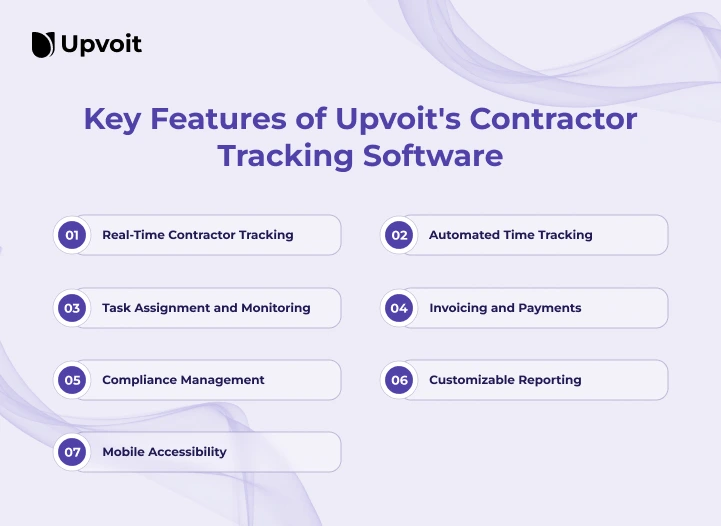 Upvoit

Key Features of Upvoit's Contractor Tracking Software

01 Real-Time Contractor Tracking

02 Automated Time Tracking

03 Task Assignment and Monitoring

04 Invoicing and Payments

05 Compliance Management

06 Customizable Reporting

07 Mobile Accessibility